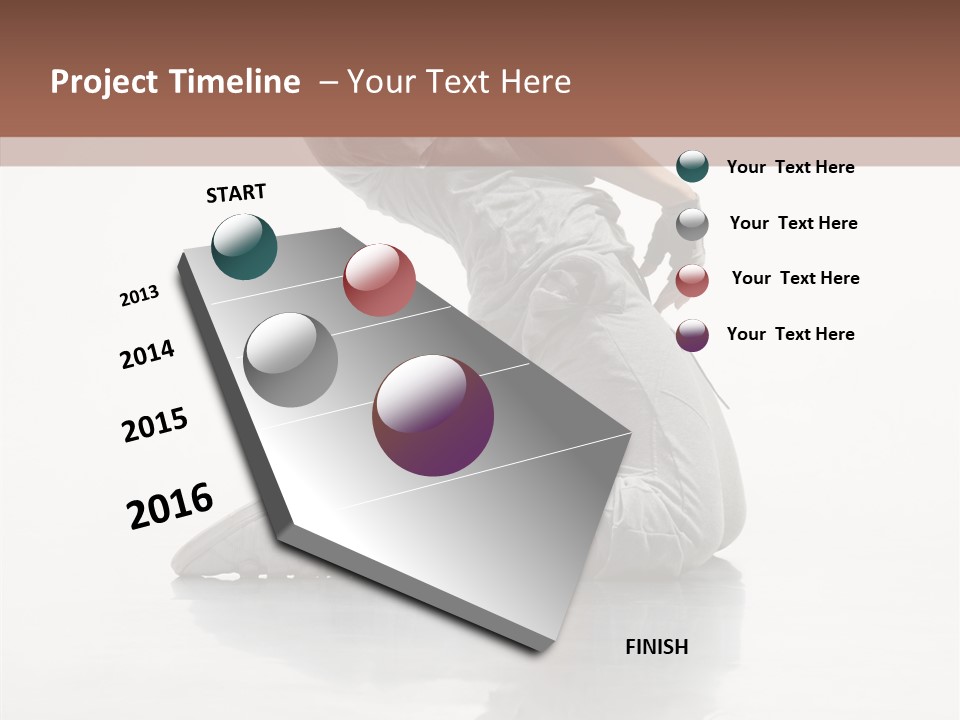 Project Timeline – Your Text Here

START

2013

2014

2015

2016

FINISH

Your Text Here

Your Text Here

Your Text Here

Your Text Here